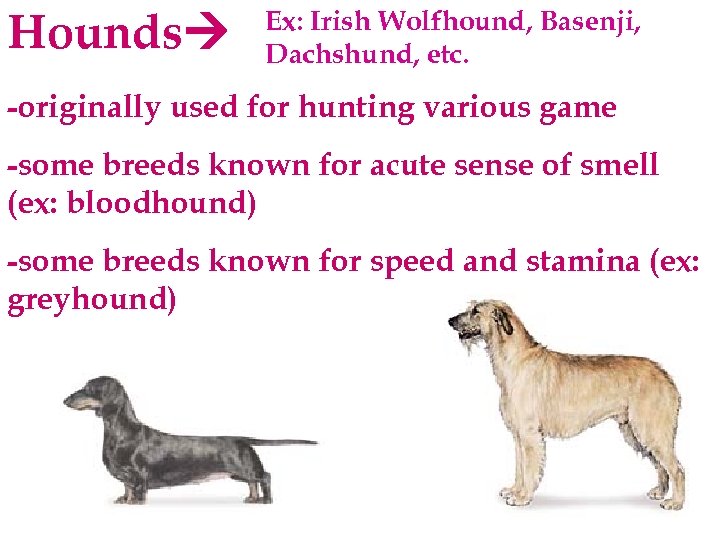 Hounds→ Ex: Irish Wolfhound, Basenji, Dachshund, etc.

-originally used for hunting various game

-some breeds known for acute sense of smell (ex: bloodhound)

-some breeds known for speed and stamina (ex: greyhound)